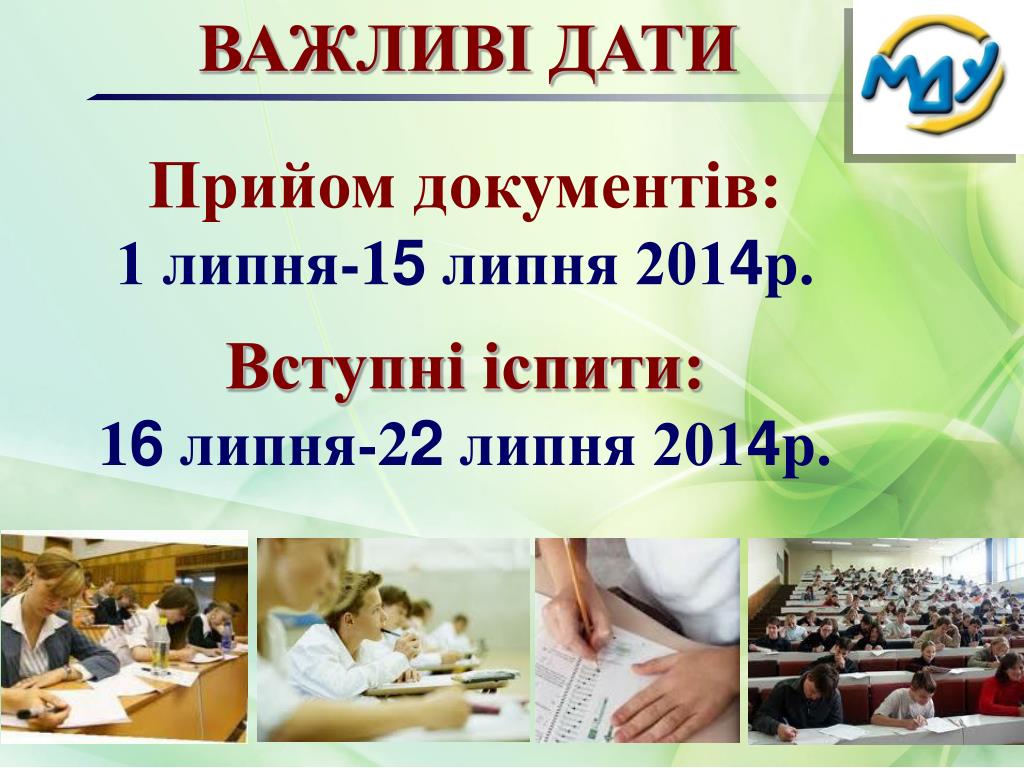 ВАЖЛИВІ ДАТИ

МДУ

Прийом документів:
1 липня-15 липня 2014р.

Вступні іспити:
16 липня-22 липня 2014р.